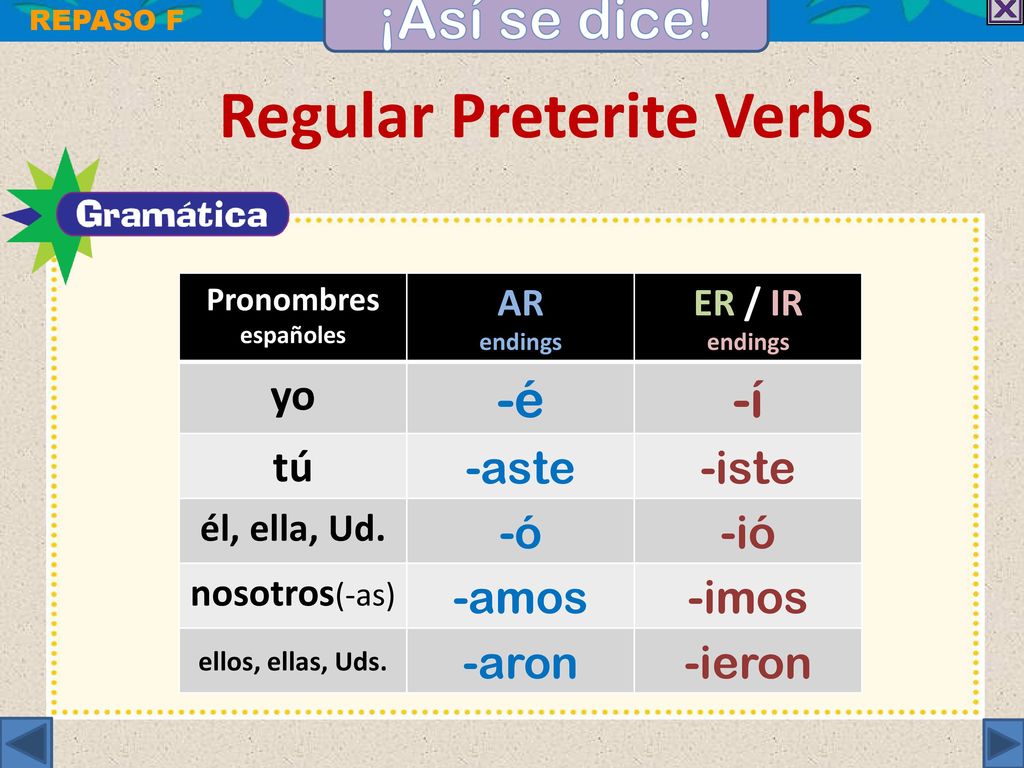 REPASO F

¡Así se dice!

Regular Preterite Verbs

Gramática

| Pronombres españoles | AR endings | ER / IR endings |
|---|---|---|
| yo | -é | -í |
| tú | -aste | -iste |
| él, ella, Ud. | -ó | -ió |
| nosotros(-as) | -amos | -imos |
| ellos, ellas, Uds. | -aron | -ieron |